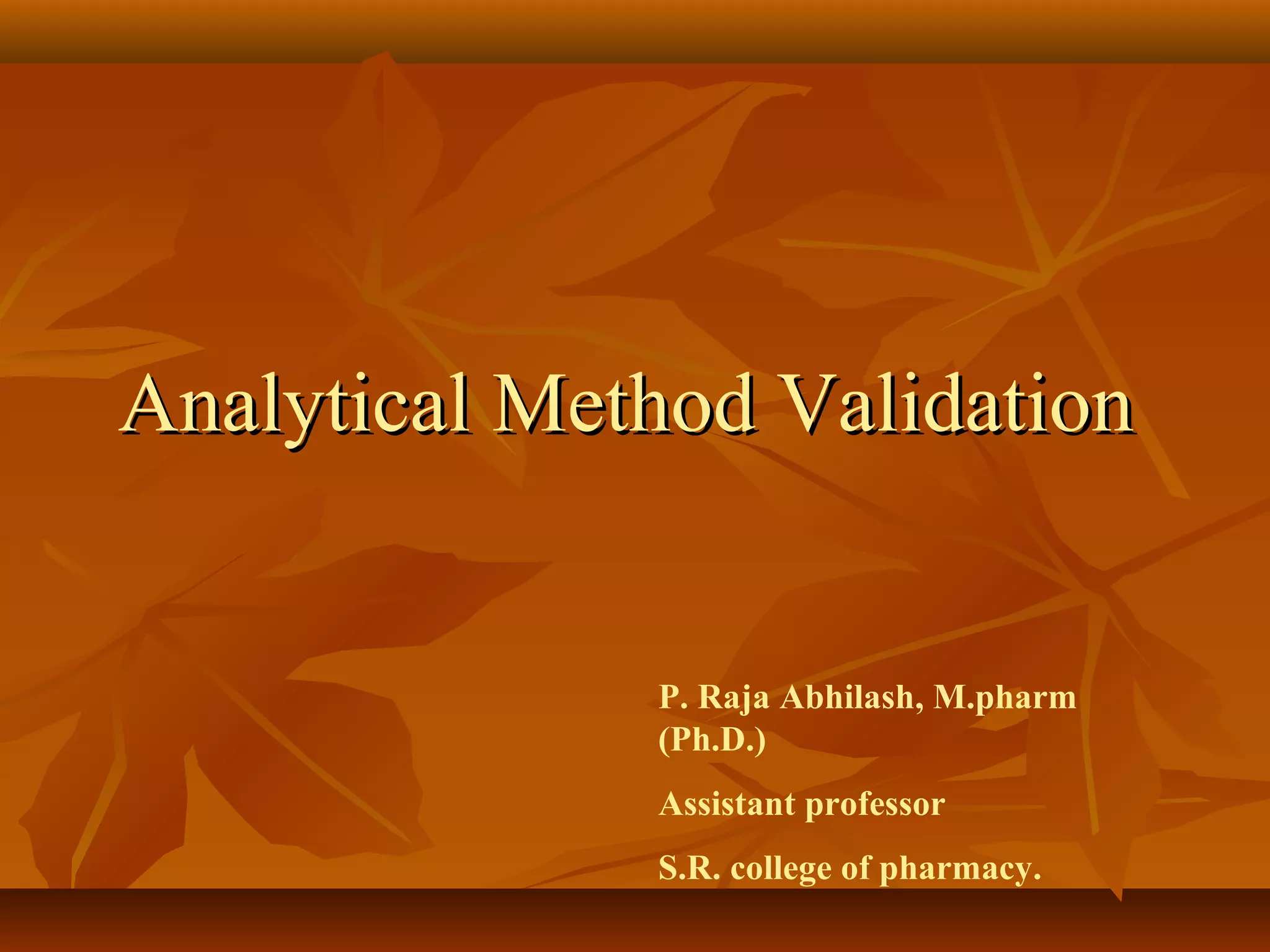 Analytical Method Validation

P. Raja Abhilash, M.pharm (Ph.D.)

Assistant professor

S.R. college of pharmacy.